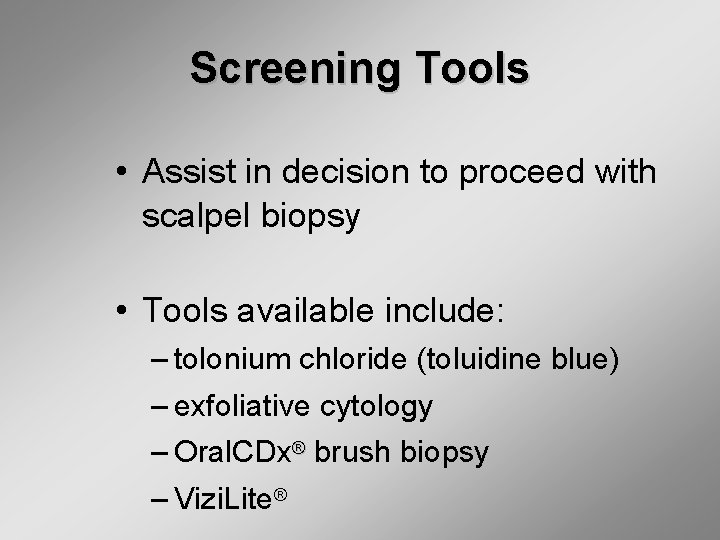 Screening Tools

• Assist in decision to proceed with scalpel biopsy

• Tools available include:
– tolonium chloride (toluidine blue)
– exfoliative cytology
– OralCDx® brush biopsy
– ViziLite®